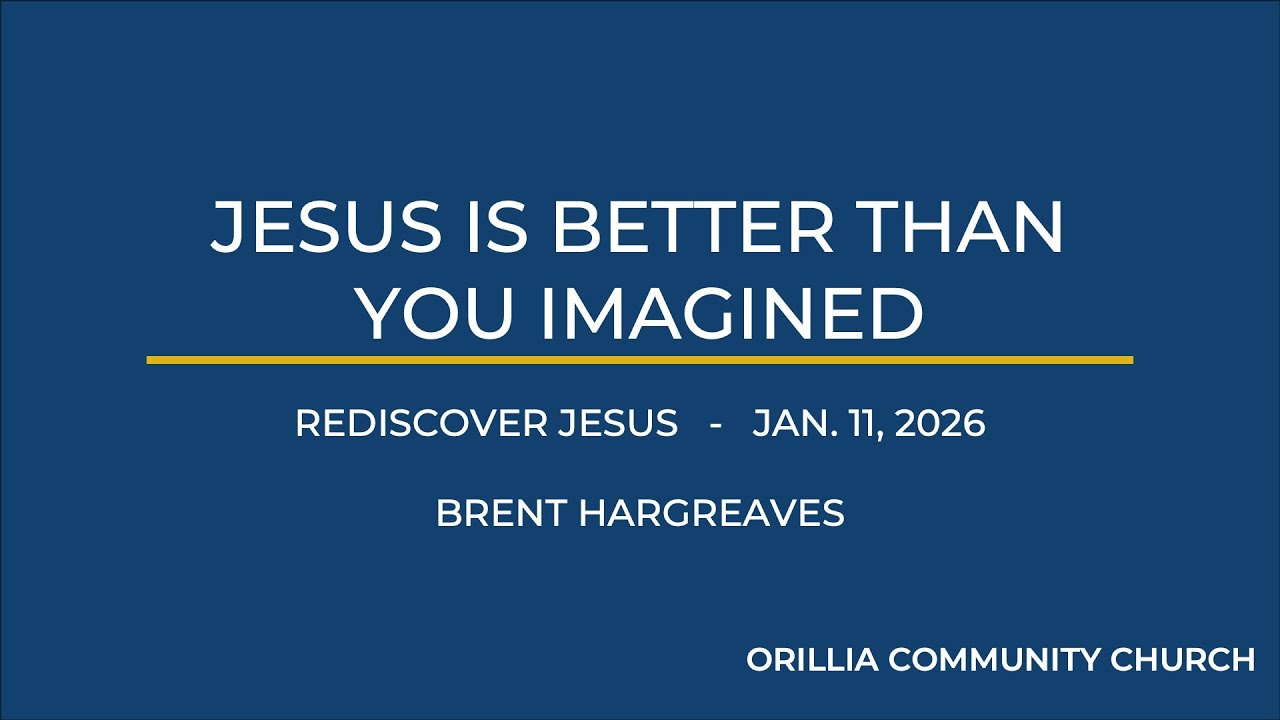 JESUS IS BETTER THAN YOU IMAGINED

REDISCOVER JESUS - JAN. 11, 2026

BRENT HARGREAVES

ORILLIA COMMUNITY CHURCH